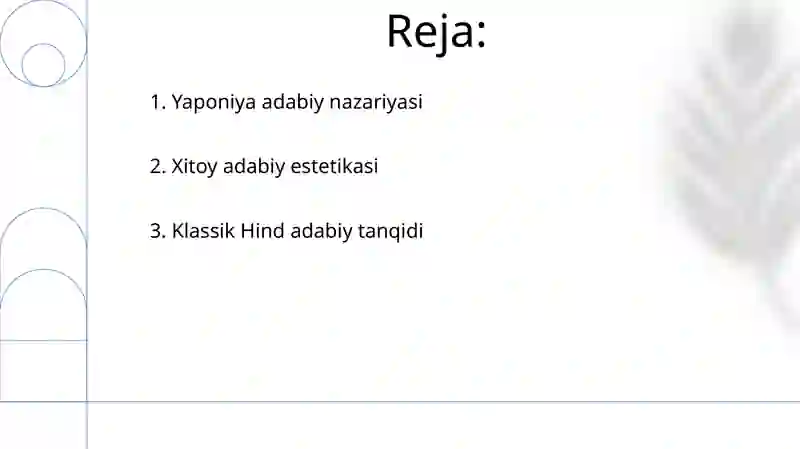 Reja:

1. Yaponiya adabiy nazariyasi

2. Xitoy adabiy estetikasi

3. Klassik Hind adabiy tanqidi